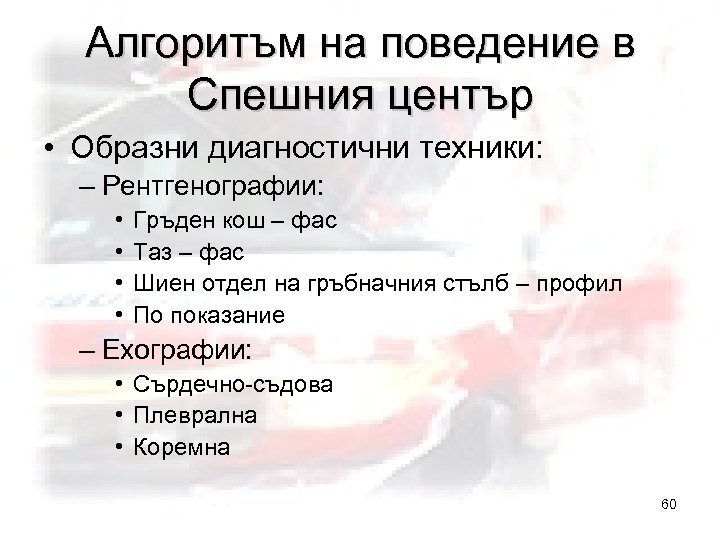 Алгоритъм на поведение в Спешния център

• Образни диагностични техники:
– Рентгенографии:
• Гръден кош – фас
• Таз – фас
• Шиен отдел на гръбначния стълб – профил
• По показание
– Ехографии:
• Сърдечно-съдова
• Плеврална
• Коремна

60